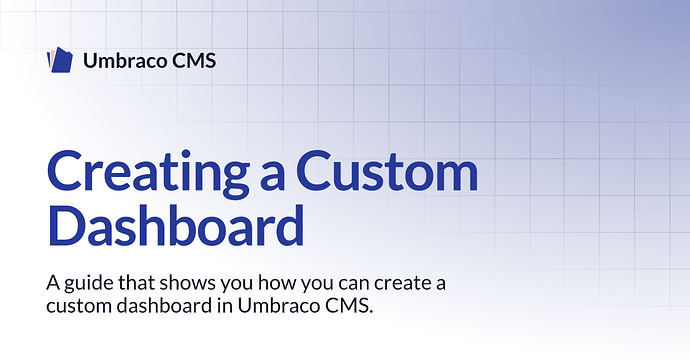 Umbraco CMS

Creating a Custom Dashboard

A guide that shows you how you can create a custom dashboard in Umbraco CMS.